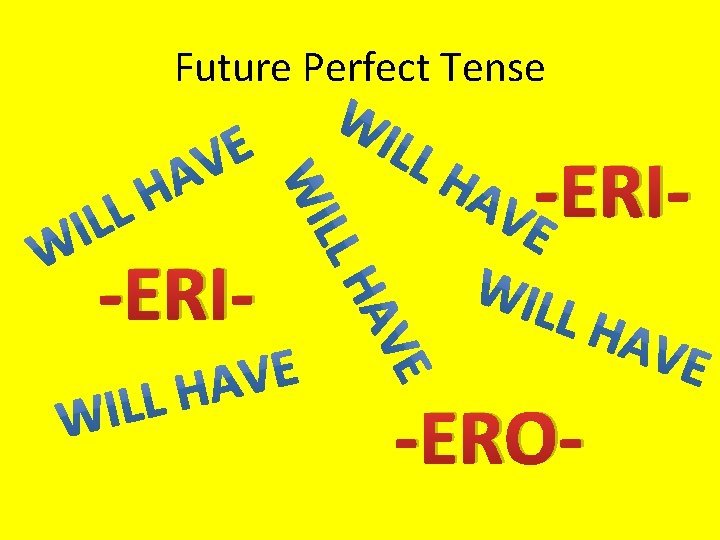 Future Perfect Tense

WILL HAVE

WILL HAVE

WILL HAVE

-ERI-

-ERI-

WILL HAVE

WILL HAVE

-ERO-